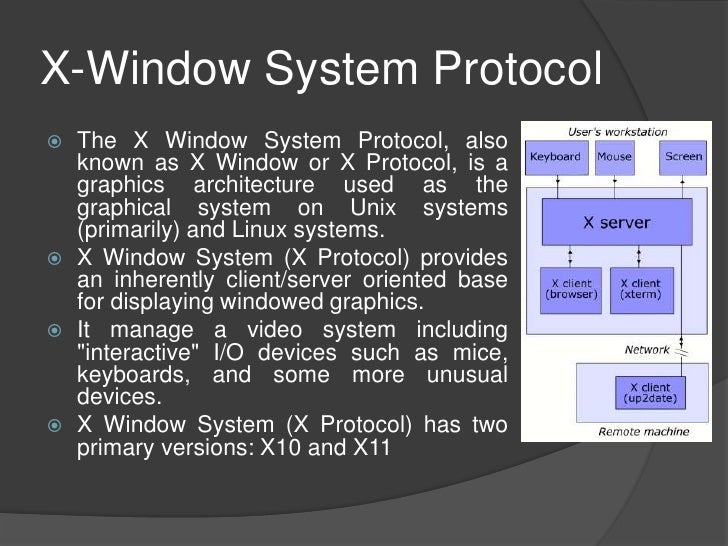 X-Window System Protocol

The X Window System Protocol, also known as X Window or X Protocol, is a graphics architecture used as the graphical system on Unix systems (primarily) and Linux systems.

X Window System (X Protocol) provides an inherently client/server oriented base for displaying windowed graphics.

It manage a video system including "interactive" I/O devices such as mice, keyboards, and some more unusual devices.

X Window System (X Protocol) has two primary versions: X10 and X11

User's workstation

Keyboard

Mouse

Screen

X server

X client (browser)

X client (xterm)

Network

X client (up2date)

Remote machine